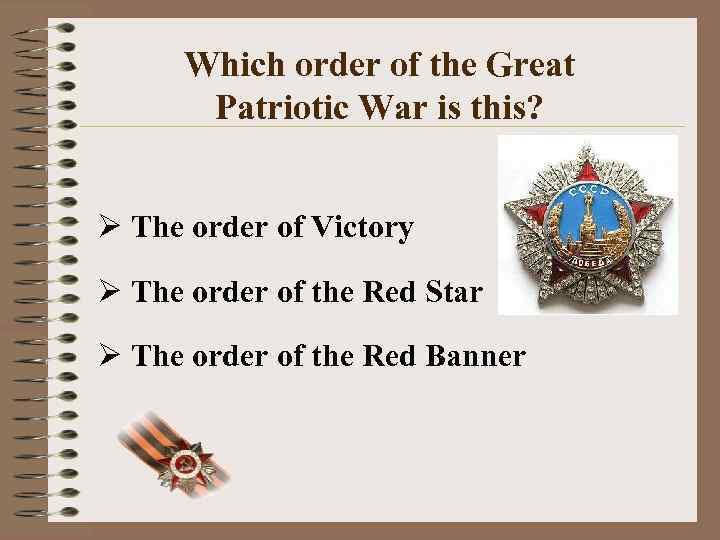 Which order of the Great Patriotic War is this?

➢ The order of Victory

➢ The order of the Red Star

➢ The order of the Red Banner

СССР

ПОБЕДА